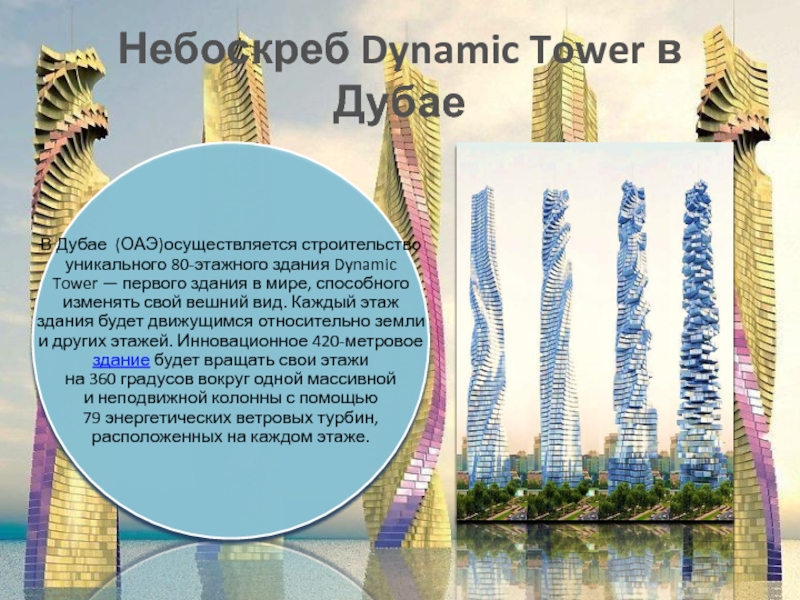 Небоскреб Dynamic Tower в Дубае

В Дубае (ОАЭ)осуществляется строительство уникального 80-этажного здания Dynamic Tower — первого здания в мире, способного изменять свой вешний вид. Каждый этаж здания будет движущимся относительно земли и других этажей. Инновационное 420-метровое здание будет вращать свои этажи на 360 градусов вокруг одной массивной и неподвижной колонны с помощью 79 энергетических ветровых турбин, расположенных на каждом этаже.